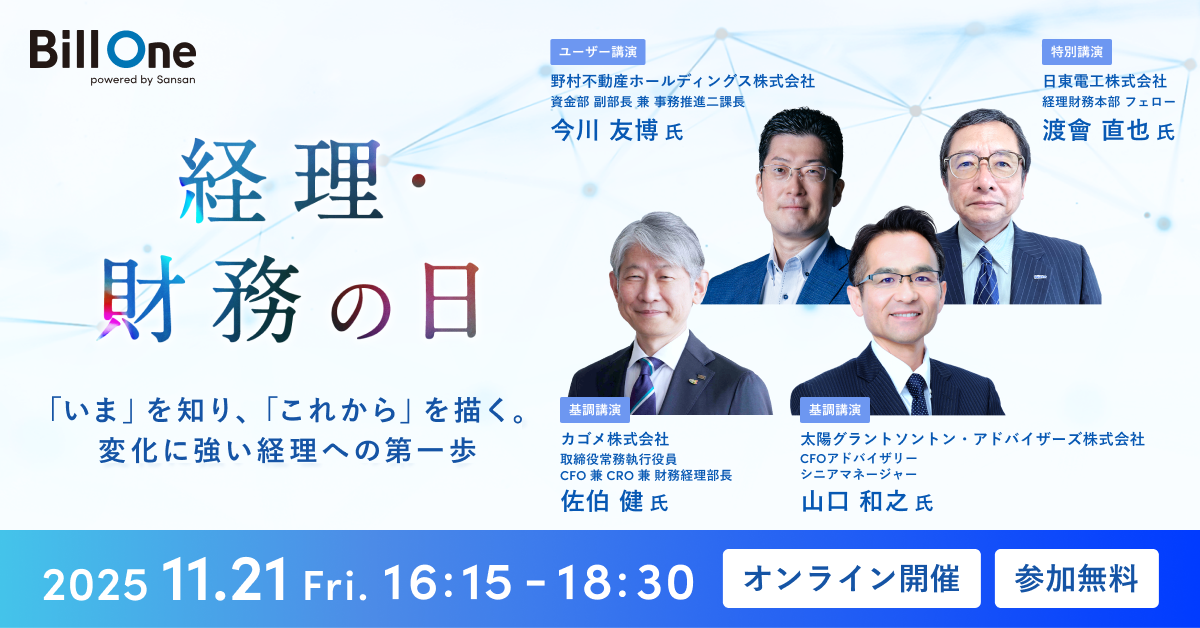 Bill One
powered by Sansan

経理・財務の日

「いま」を知り、「これから」を描く。
変化に強い経理への第一歩

ユーザー講演
野村不動産ホールディングス株式会社
資金部 副部長 兼 事務推進二課長
今川 友博 氏

特別講演
日東電工株式会社
経理財務本部 フェロー
渡會 直也 氏

基調講演
カゴメ株式会社
取締役常務執行役員
CFO 兼 CRO 兼 財務経理部長
佐伯 健 氏

基調講演
太陽グラントソントン・アドバイザーズ株式会社
CFOアドバイザリー
シニアマネージャー
山口 和之 氏

2025 11.21 Fri. 16:15 - 18:30

オンライン開催

参加無料